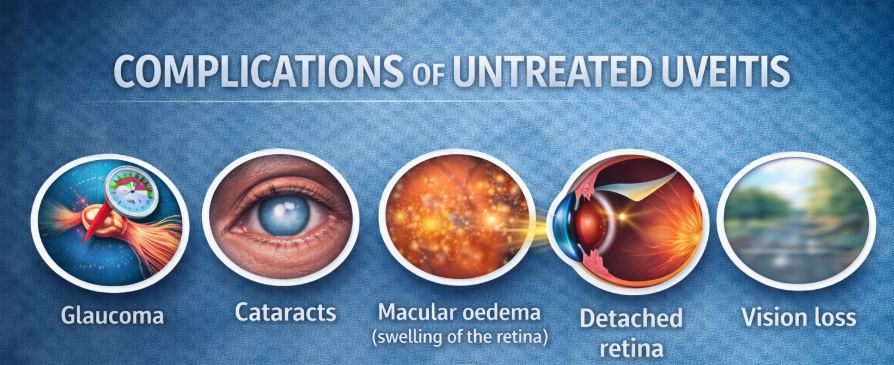 COMPLICATIONS OF UNTREATED UVEITIS

Glaucoma

Cataracts

Macular oedema (swelling of the retina)

Detached retina

Vision loss